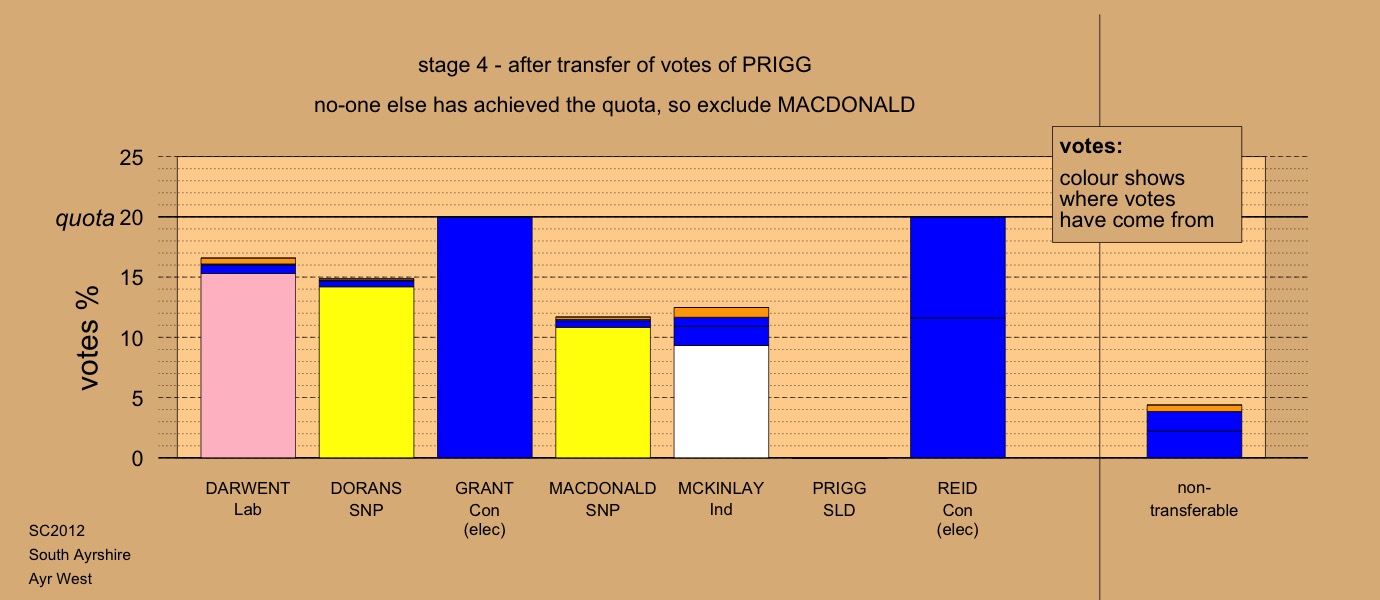 stage 4 - after transfer of votes of PRIGG

no-one else has achieved the quota, so exclude MACDONALD

votes:
colour shows where votes have come from

votes %

25
quota 20
15
10
5
0

DARWENT Lab

DORANS SNP

GRANT Con (elec)

MACDONALD SNP

MCKINLAY Ind

PRIGG SLD

REID Con (elec)

non-transferable

SC2012
South Ayrshire
Ayr West